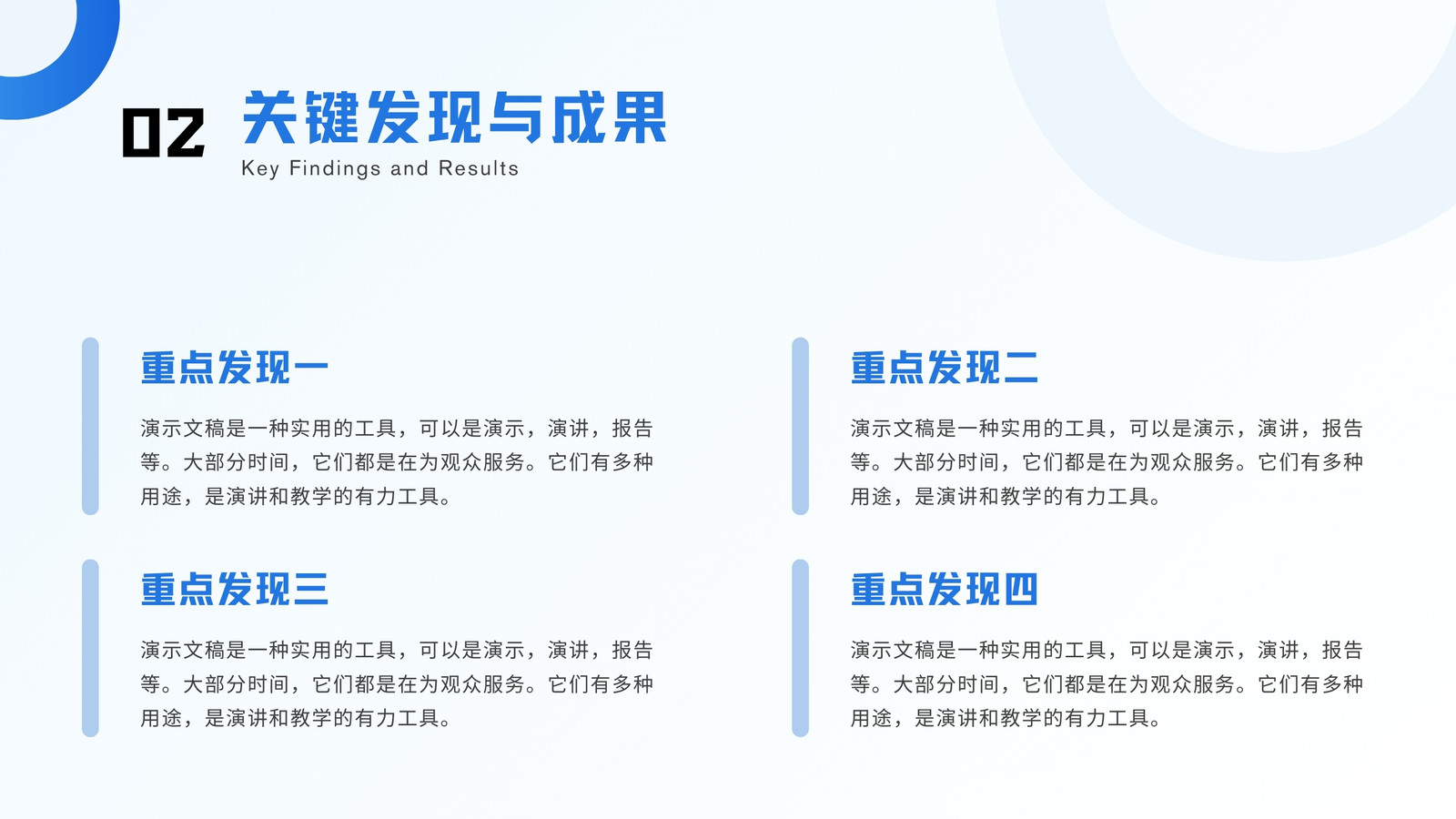 02 关键发现与成果
Key Findings and Results

重点发现一
演示文稿是一种实用的工具，可以是演示，演讲，报告等。大部分时间，它们都是在为观众服务。它们有多种用途，是演讲和教学的有力工具。

重点发现二
演示文稿是一种实用的工具，可以是演示，演讲，报告等。大部分时间，它们都是在为观众服务。它们有多种用途，是演讲和教学的有力工具。

重点发现三
演示文稿是一种实用的工具，可以是演示，演讲，报告等。大部分时间，它们都是在为观众服务。它们有多种用途，是演讲和教学的有力工具。

重点发现四
演示文稿是一种实用的工具，可以是演示，演讲，报告等。大部分时间，它们都是在为观众服务。它们有多种用途，是演讲和教学的有力工具。